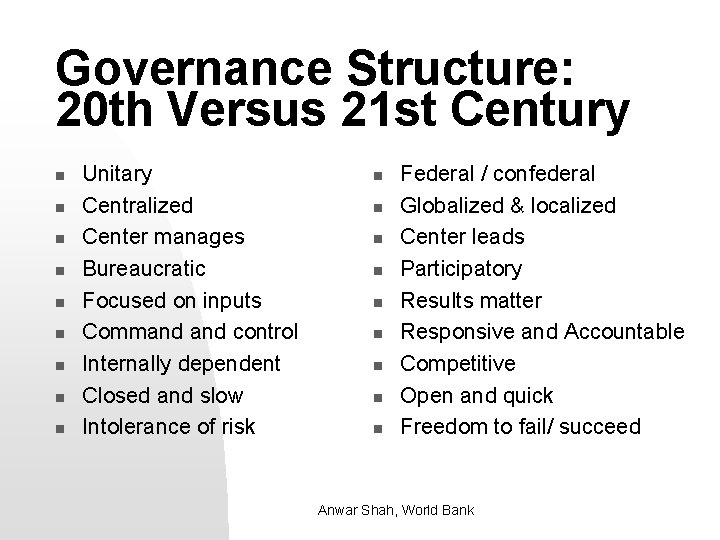 Governance Structure: 20th Versus 21st Century

- Unitary
- Centralized
- Center manages
- Bureaucratic
- Focused on inputs
- Command and control
- Internally dependent
- Closed and slow
- Intolerance of risk

- Federal / confederal
- Globalized & localized
- Center leads
- Participatory
- Results matter
- Responsive and Accountable
- Competitive
- Open and quick
- Freedom to fail/ succeed

Anwar Shah, World Bank